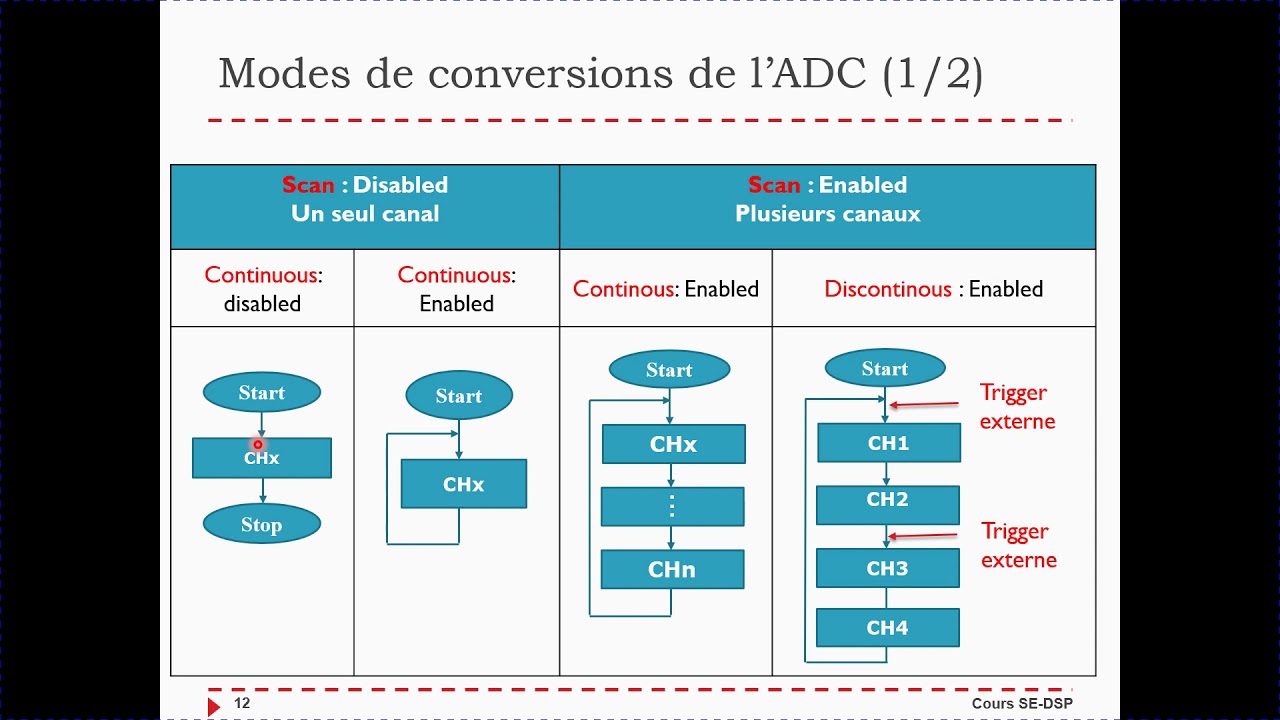 Modes de conversions de l'ADC (1/2)

| Scan : Disabled Un seul canal | | Scan : Enabled Plusieurs canaux | |
|---|---|---|---|
| Continuous: disabled | Continuous: Enabled | Continous: Enabled | Discontinous : Enabled |
| Start CHx Stop | Start CHx | Start CHx ⋮ CHn | Start Trigger externe CH1 CH2 Trigger externe CH3 CH4 |

12

Cours SE-DSP